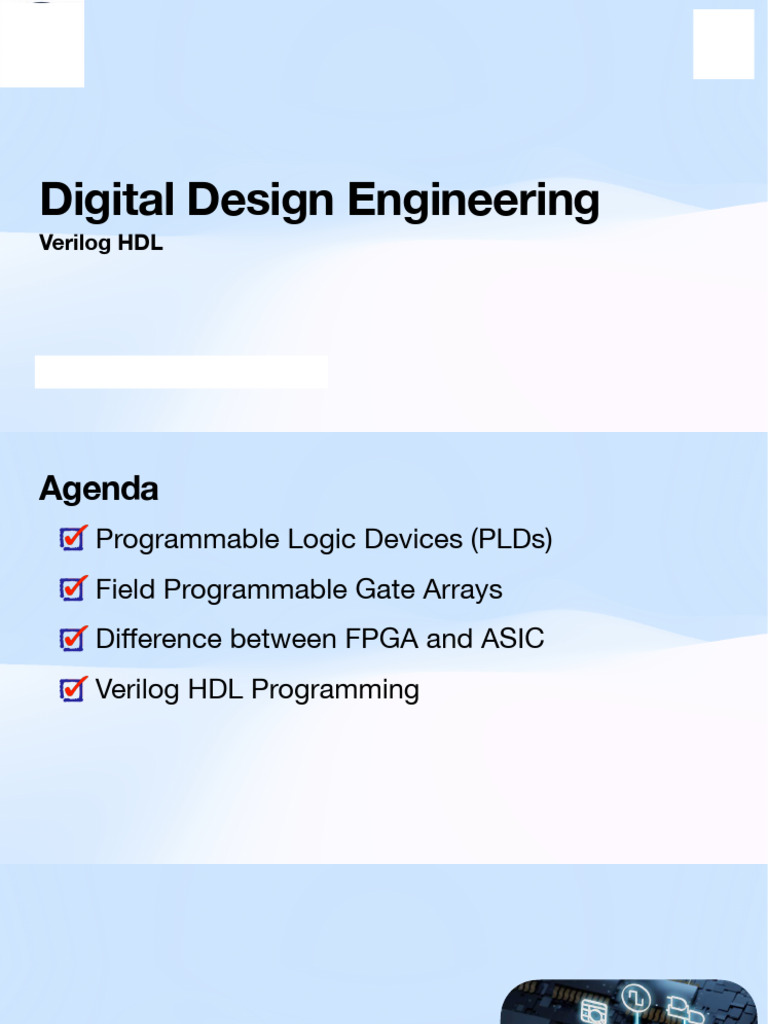 Digital Design Engineering

Verilog HDL

Agenda

Programmable Logic Devices (PLDs)

Field Programmable Gate Arrays

Difference between FPGA and ASIC

Verilog HDL Programming